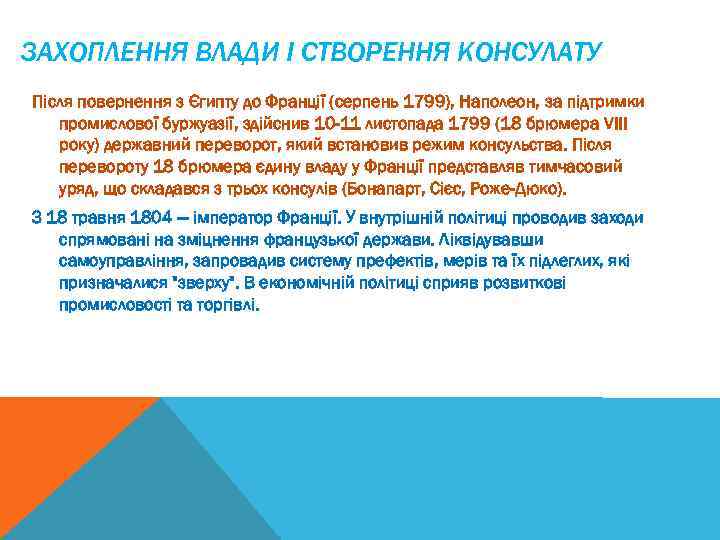 ЗАХОПЛЕННЯ ВЛАДИ І СТВОРЕННЯ КОНСУЛАТУ

Після повернення з Єгипту до Франції (серпень 1799), Наполеон, за підтримки промислової буржуазії, здійснив 10-11 листопада 1799 (18 брюмера VIII року) державний переворот, який встановив режим консульства. Після перевороту 18 брюмера єдину владу у Франції представляв тимчасовий уряд, що складався з трьох консулів (Бонапарт, Сієс, Роже-Дюко).

З 18 травня 1804 — імператор Франції. У внутрішній політиці проводив заходи спрямовані на зміцнення французької держави. Ліквідувавши самоуправління, запровадив систему префектів, мерів та їх підлеглих, які призначалися "зверху". В економічній політиці сприяв розвиткові промисловості та торгівлі.